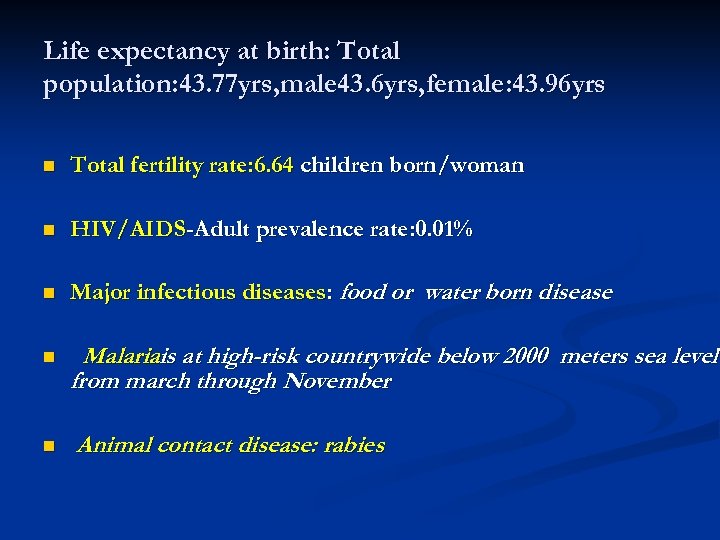 Life expectancy at birth: Total population:43.77yrs,male43.6yrs,female:43.96yrs

Total fertility rate:6.64 children born/woman

HIV/AIDS-Adult prevalence rate:0.01%

Major infectious diseases: food or water born disease

Malariais at high-risk countrywide below 2000 meters sea level from march through November

Animal contact disease: rabies